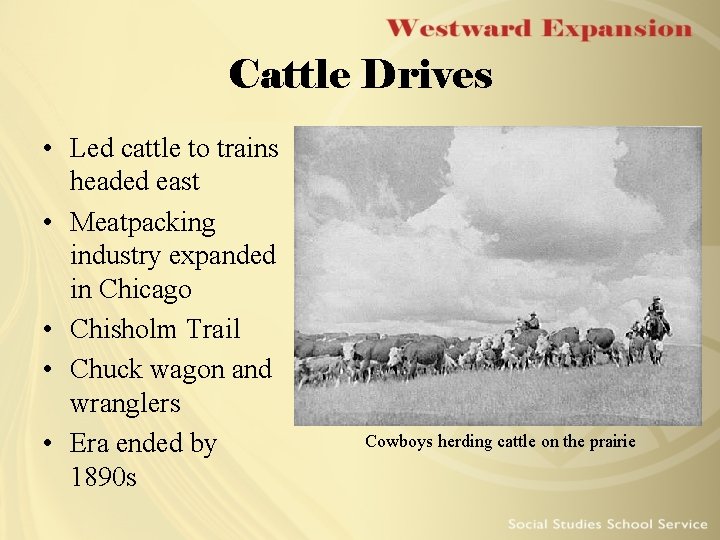 Westward Expansion

Cattle Drives

• Led cattle to trains headed east
• Meatpacking industry expanded in Chicago
• Chisholm Trail
• Chuck wagon and wranglers
• Era ended by 1890s

Cowboys herding cattle on the prairie

Social Studies School Service